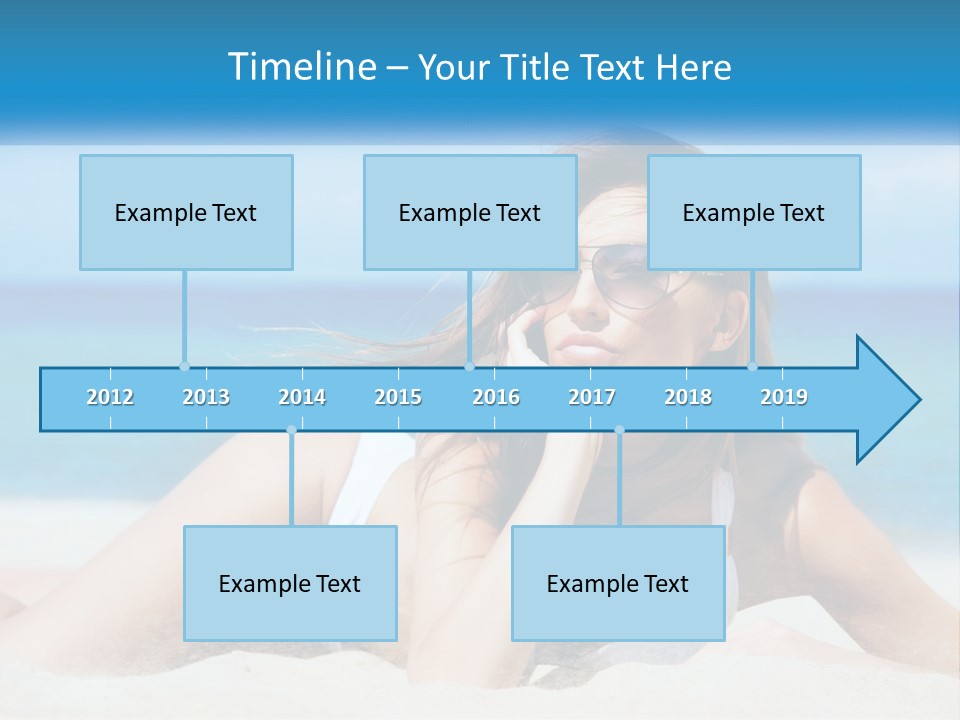 Timeline – Your Title Text Here

Example Text

Example Text

Example Text

2012 2013 2014 2015 2016 2017 2018 2019

Example Text

Example Text